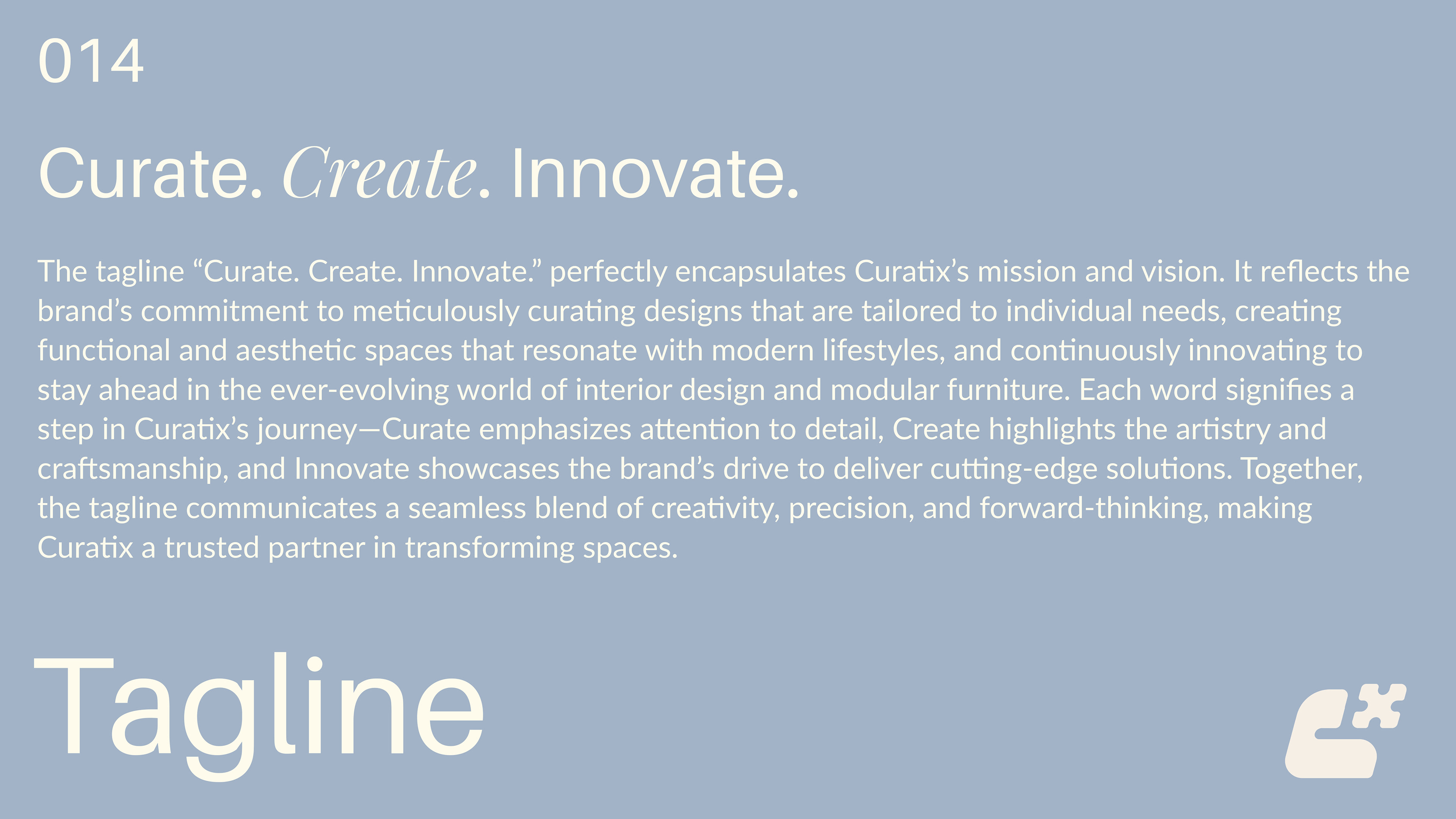 014

Curate. Create. Innovate.

The tagline “Curate. Create. Innovate.” perfectly encapsulates Curatix’s mission and vision. It reflects the brand’s commitment to meticulously curating designs that are tailored to individual needs, creating functional and aesthetic spaces that resonate with modern lifestyles, and continuously innovating to stay ahead in the ever-evolving world of interior design and modular furniture. Each word signifies a step in Curatix’s journey—Curate emphasizes attention to detail, Create highlights the artistry and craftsmanship, and Innovate showcases the brand’s drive to deliver cutting-edge solutions. Together, the tagline communicates a seamless blend of creativity, precision, and forward-thinking, making Curatix a trusted partner in transforming spaces.

Tagline